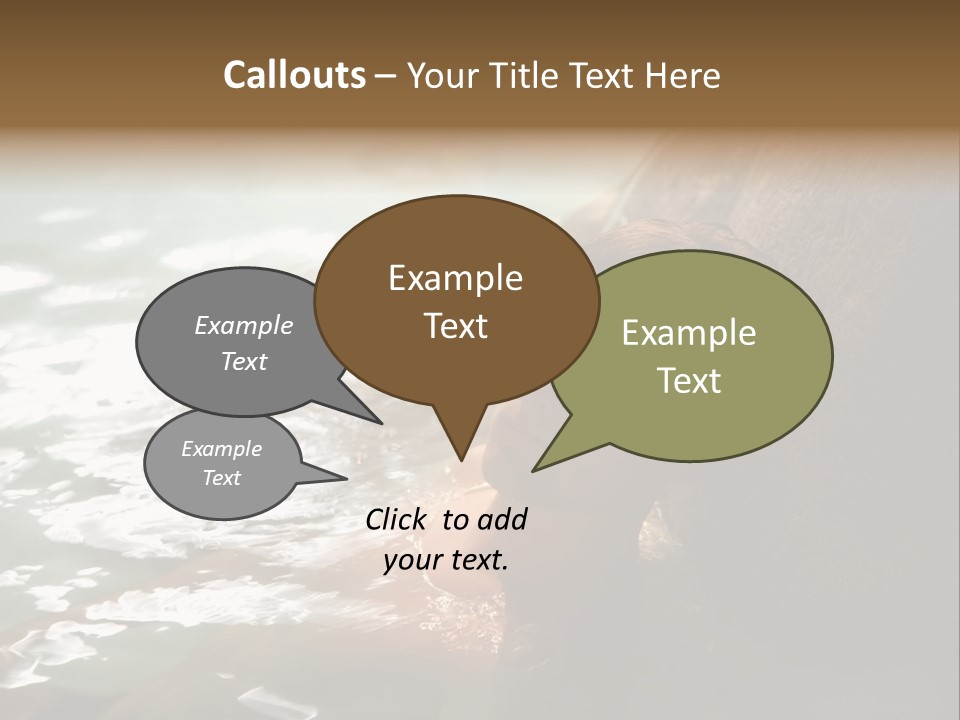 Callouts – Your Title Text Here

Example Text

Example Text

Example Text

Example Text

Click to add your text.